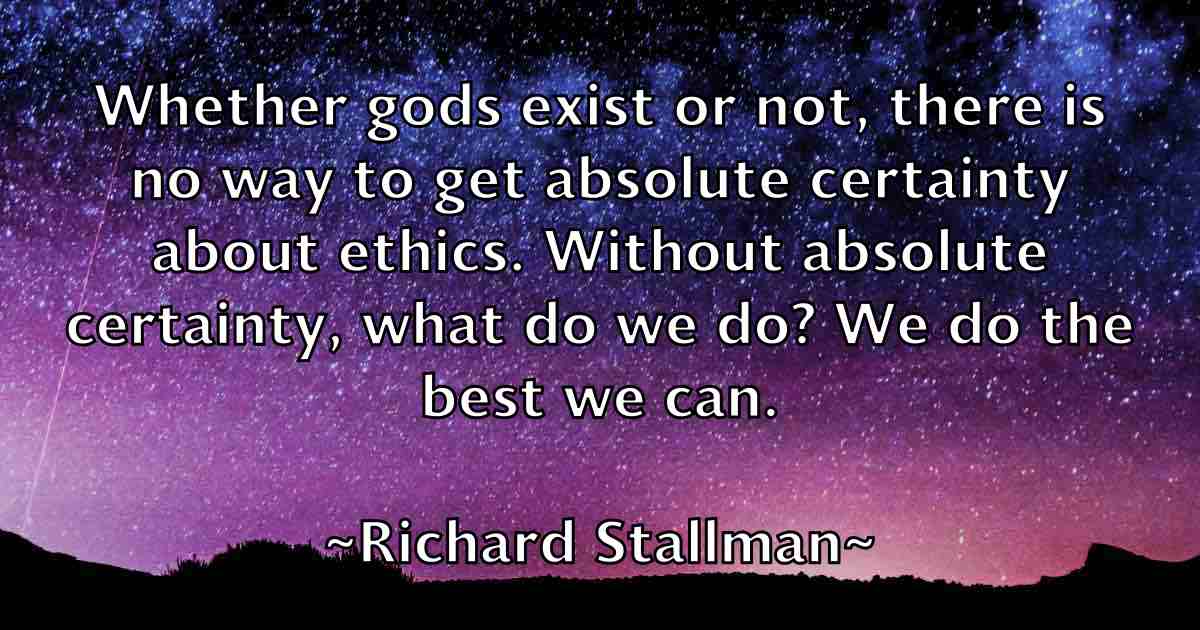 Whether gods exist or not, there is no way to get absolute certainty about ethics. Without absolute certainty, what do we do? We do the best we can.

~Richard Stallman~